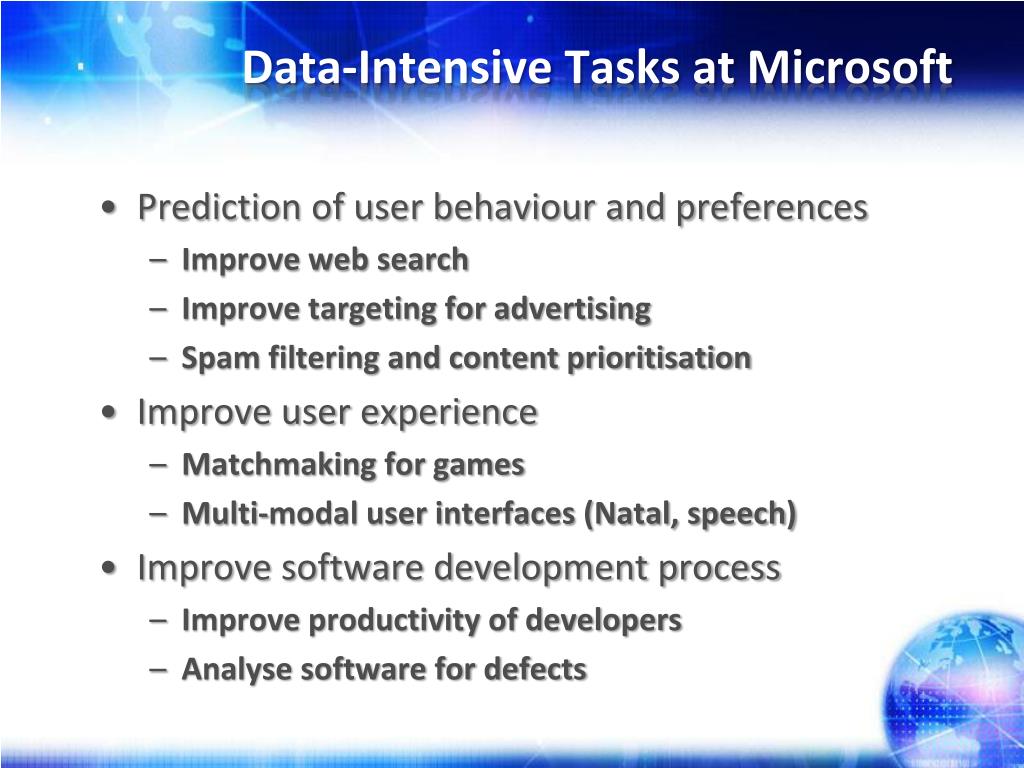 Data-Intensive Tasks at Microsoft

• Prediction of user behaviour and preferences
  – Improve web search
  – Improve targeting for advertising
  – Spam filtering and content prioritisation
• Improve user experience
  – Matchmaking for games
  – Multi-modal user interfaces (Natal, speech)
• Improve software development process
  – Improve productivity of developers
  – Analyse software for defects